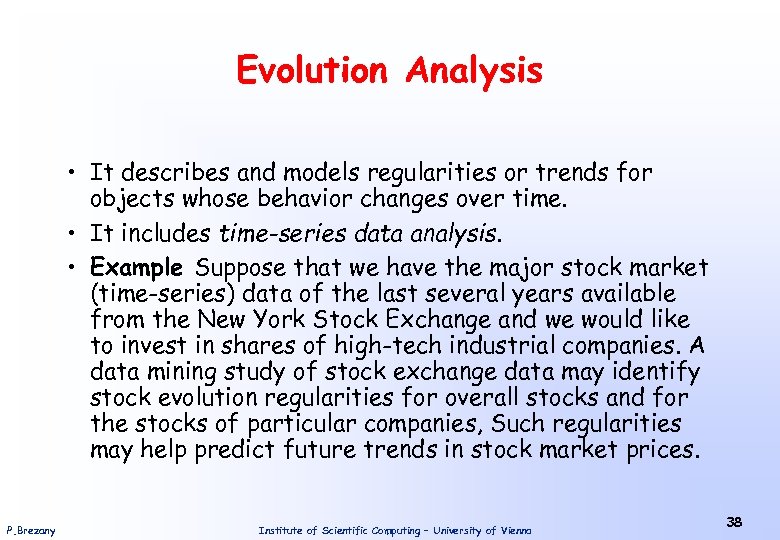 Evolution Analysis

• It describes and models regularities or trends for objects whose behavior changes over time.

• It includes time-series data analysis.

• Example Suppose that we have the major stock market (time-series) data of the last several years available from the New York Stock Exchange and we would like to invest in shares of high-tech industrial companies. A data mining study of stock exchange data may identify stock evolution regularities for overall stocks and for the stocks of particular companies, Such regularities may help predict future trends in stock market prices.

P.Brezany

Institute of Scientific Computing – University of Vienna

38